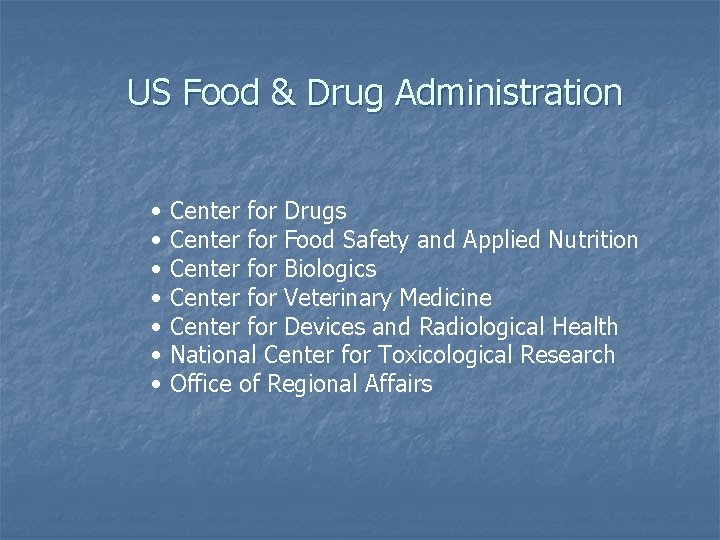 US Food & Drug Administration

• Center for Drugs
• Center for Food Safety and Applied Nutrition
• Center for Biologics
• Center for Veterinary Medicine
• Center for Devices and Radiological Health
• National Center for Toxicological Research
• Office of Regional Affairs